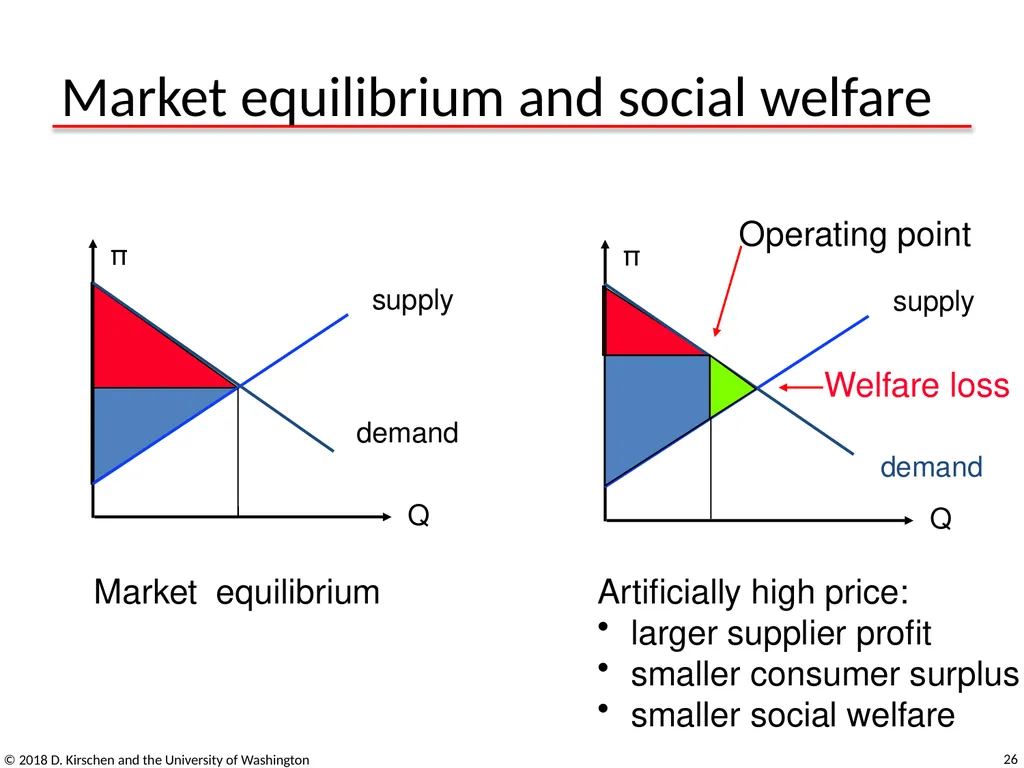 Market equilibrium and social welfare

π

supply

demand

Q

Market equilibrium

Operating point

π

supply

Welfare loss

demand

Q

Artificially high price:
• larger supplier profit
• smaller consumer surplus
• smaller social welfare

© 2018 D. Kirschen and the University of Washington

26